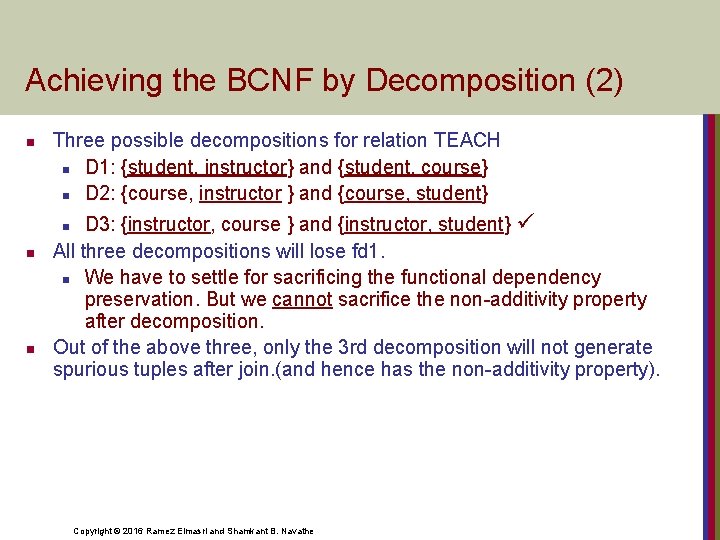 Achieving the BCNF by Decomposition (2)

- Three possible decompositions for relation TEACH
  - D1: {student, instructor} and {student, course}
  - D2: {course, instructor } and {course, student}
  - D3: {instructor, course } and {instructor, student} ✓
- All three decompositions will lose fd1.
  - We have to settle for sacrificing the functional dependency preservation. But we cannot sacrifice the non-additivity property after decomposition.
- Out of the above three, only the 3rd decomposition will not generate spurious tuples after join.(and hence has the non-additivity property).

Copyright © 2016 Ramez Elmasri and Shamkant B. Navathe